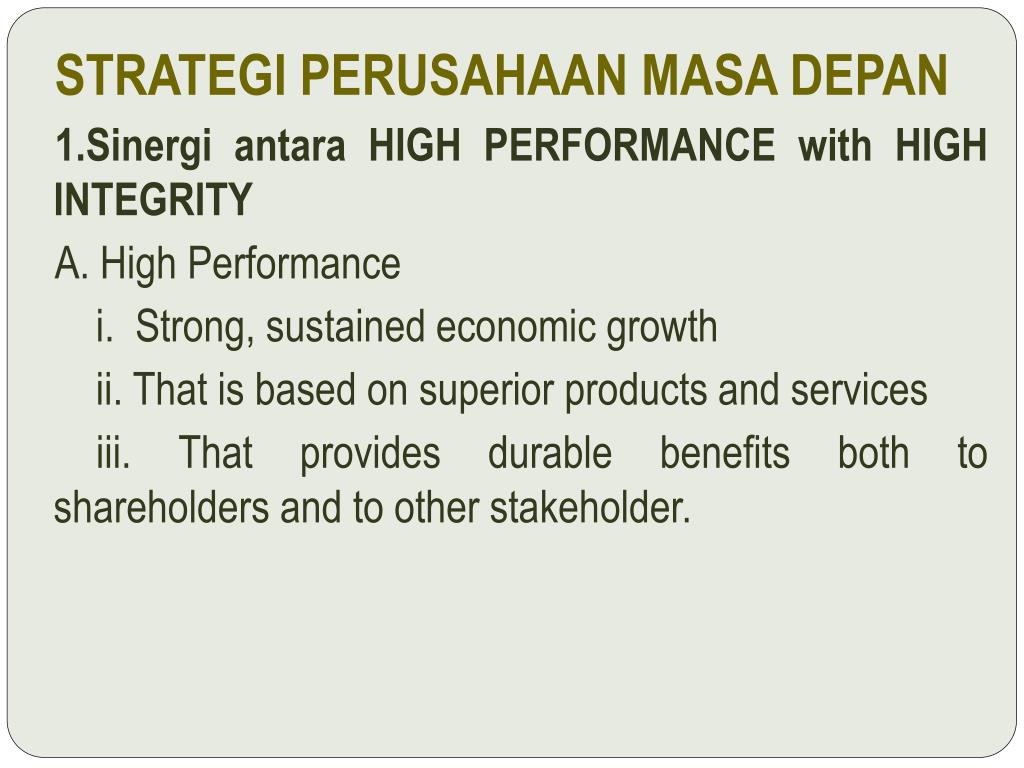 STRATEGI PERUSAHAAN MASA DEPAN

1.Sinergi antara HIGH PERFORMANCE with HIGH INTEGRITY

A. High Performance

i. Strong, sustained economic growth

ii. That is based on superior products and services

iii. That provides durable benefits both to shareholders and to other stakeholder.